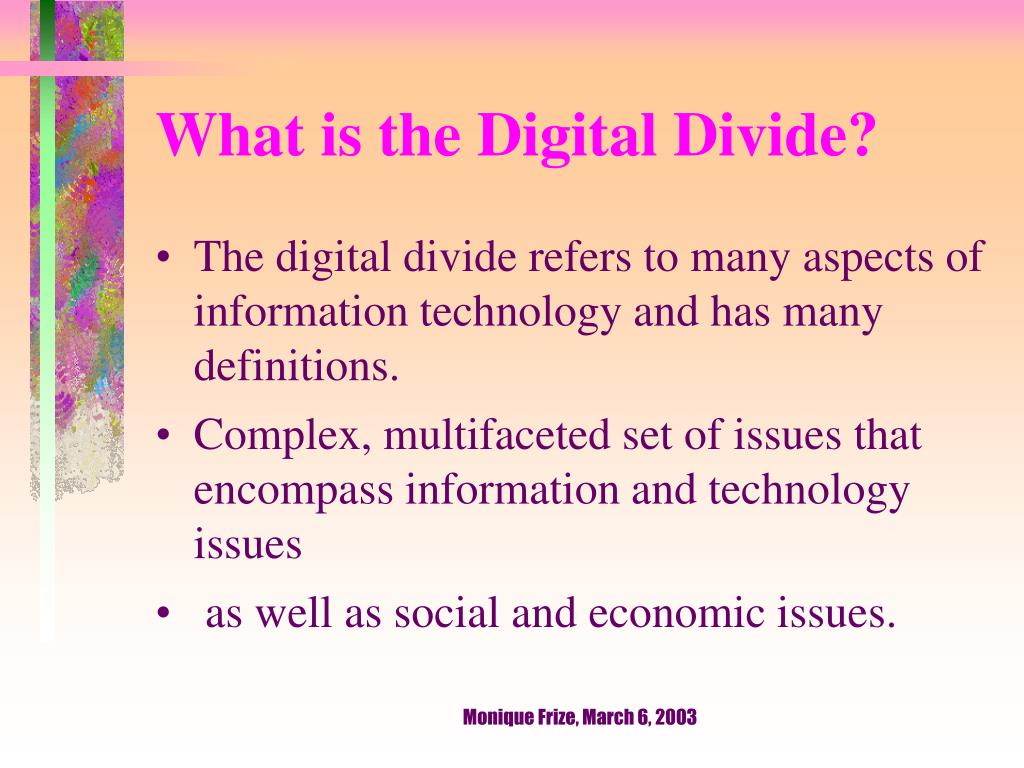 What is the Digital Divide?

• The digital divide refers to many aspects of information technology and has many definitions.

• Complex, multifaceted set of issues that encompass information and technology issues

• as well as social and economic issues.

Monique Frize, March 6, 2003